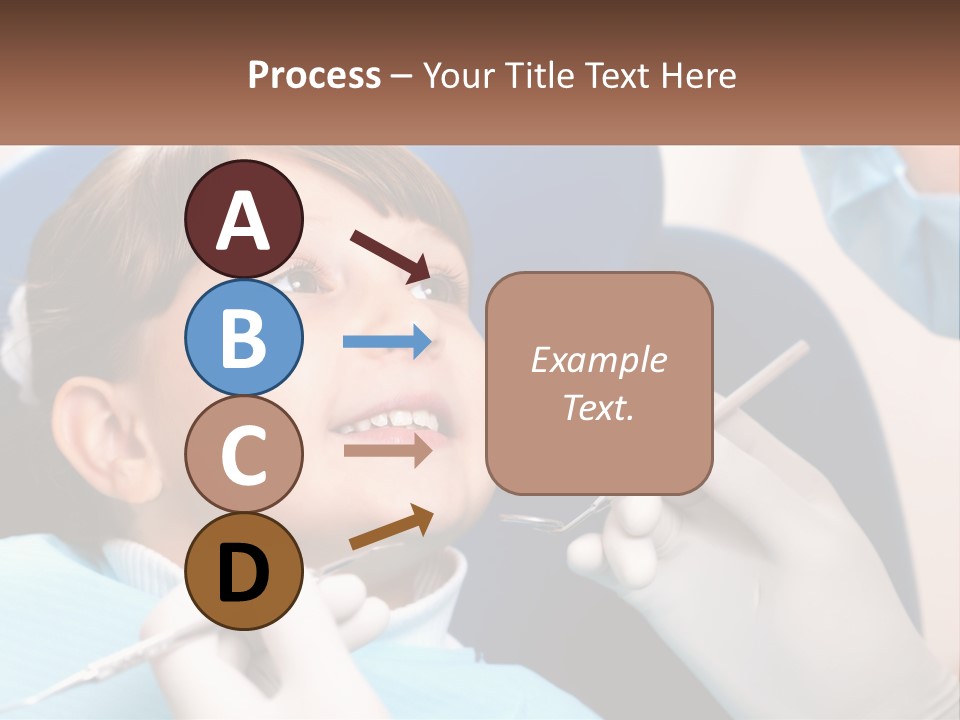 Process – Your Title Text Here

A

B

C

D

Example Text.